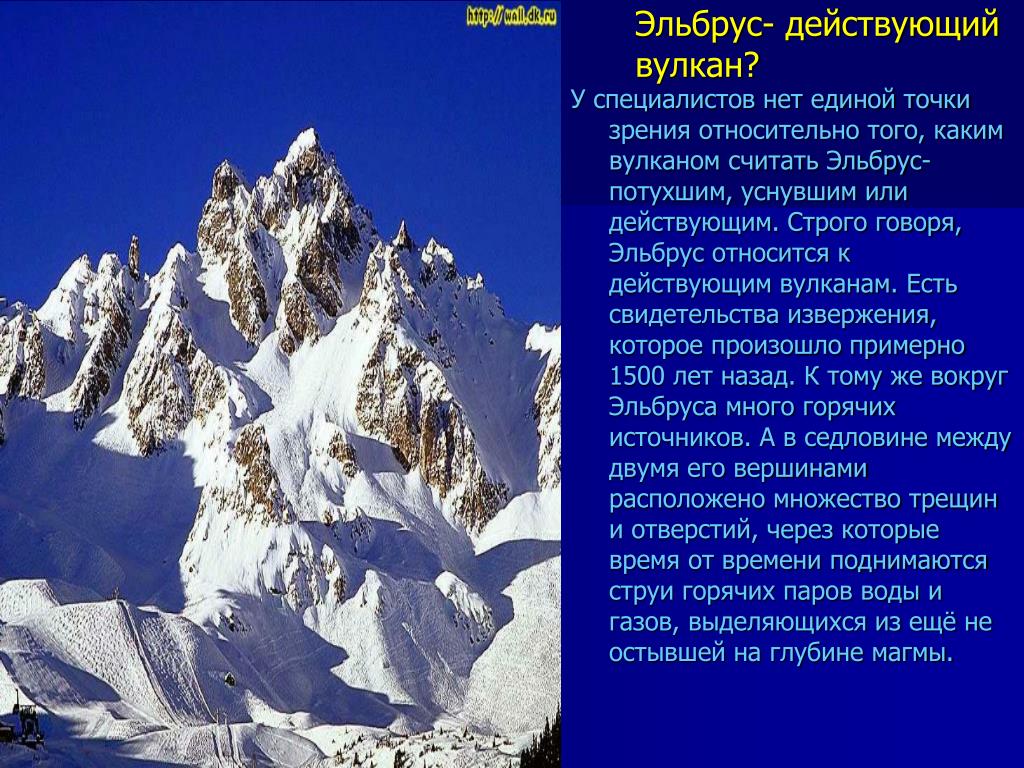 http:// wall.dk.ru

Эльбрус- действующий вулкан?

У специалистов нет единой точки зрения относительно того, каким вулканом считать Эльбрус- потухшим, уснувшим или действующим. Строго говоря, Эльбрус относится к действующим вулканам. Есть свидетельства извержения, которое произошло примерно 1500 лет назад. К тому же вокруг Эльбруса много горячих источников. А в седловине между двумя его вершинами расположено множество трещин и отверстий, через которые время от времени поднимаются струи горячих паров воды и газов, выделяющихся из ещё не остывшей на глубине магмы.